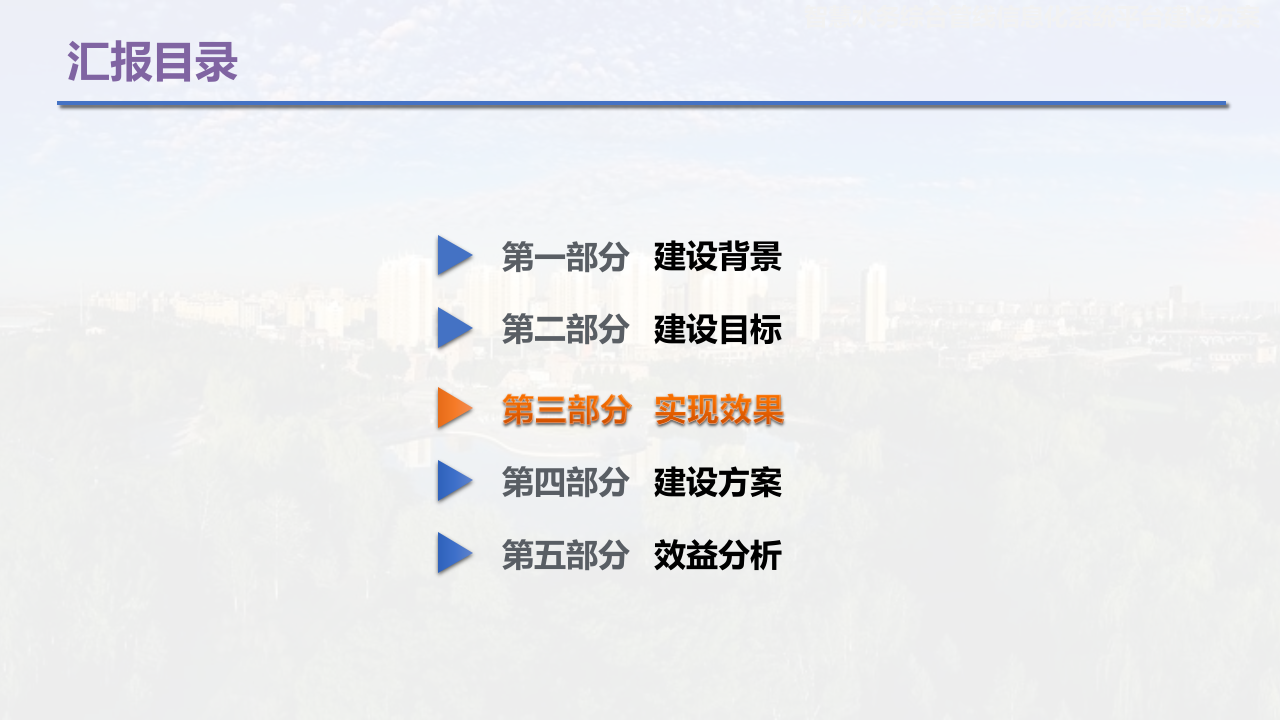 汇报目录

第一部分 建设背景

第二部分 建设目标

第三部分 实现效果

第四部分 建设方案

第五部分 效益分析